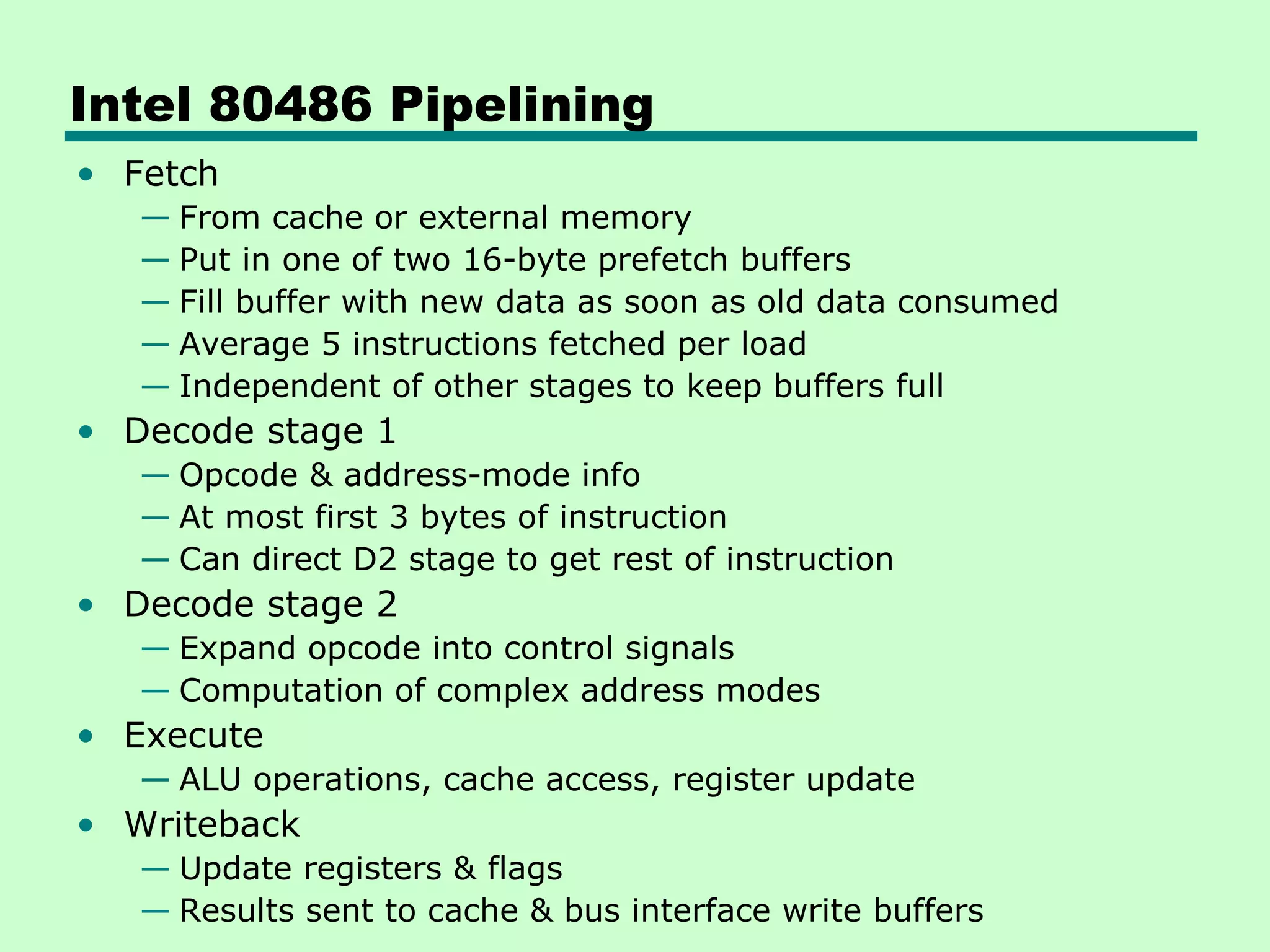 Intel 80486 Pipelining

• Fetch
— From cache or external memory
— Put in one of two 16-byte prefetch buffers
— Fill buffer with new data as soon as old data consumed
— Average 5 instructions fetched per load
— Independent of other stages to keep buffers full
• Decode stage 1
— Opcode & address-mode info
— At most first 3 bytes of instruction
— Can direct D2 stage to get rest of instruction
• Decode stage 2
— Expand opcode into control signals
— Computation of complex address modes
• Execute
— ALU operations, cache access, register update
• Writeback
— Update registers & flags
— Results sent to cache & bus interface write buffers